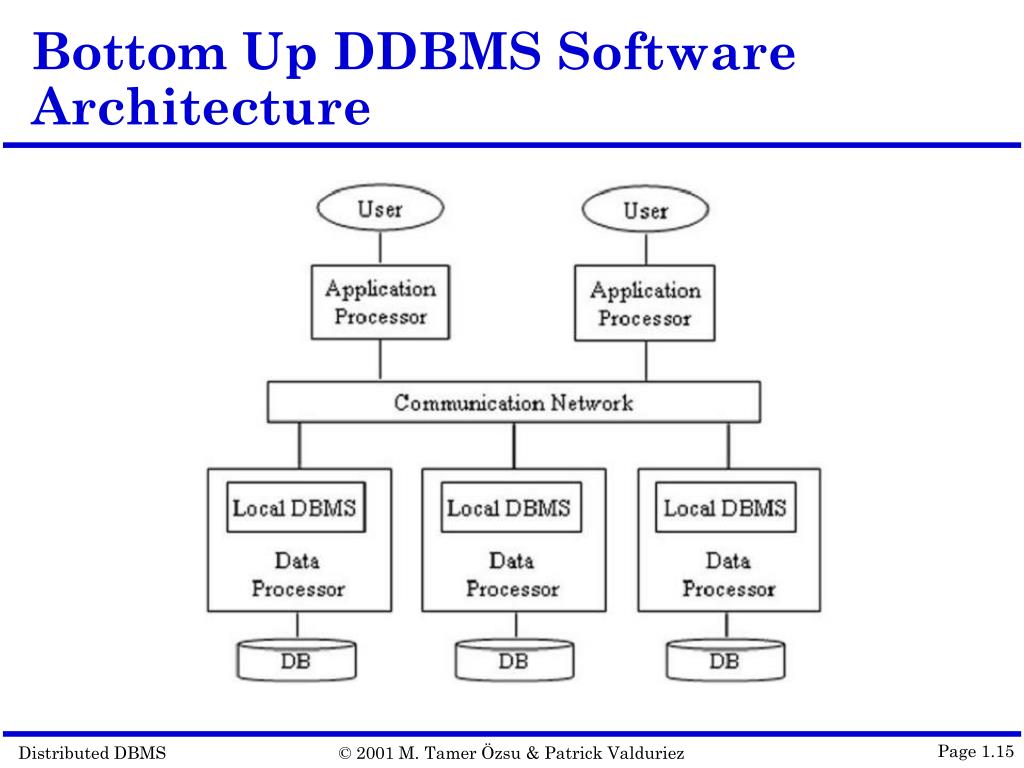 Bottom Up DDBMS Software Architecture

User
User
Application Processor
Application Processor
Communication Network
Local DBMS
Data Processor
Local DBMS
Data Processor
Local DBMS
Data Processor
DB
DB
DB

Distributed DBMS
© 2001 M. Tamer Özsu & Patrick Valduriez
Page 1.15